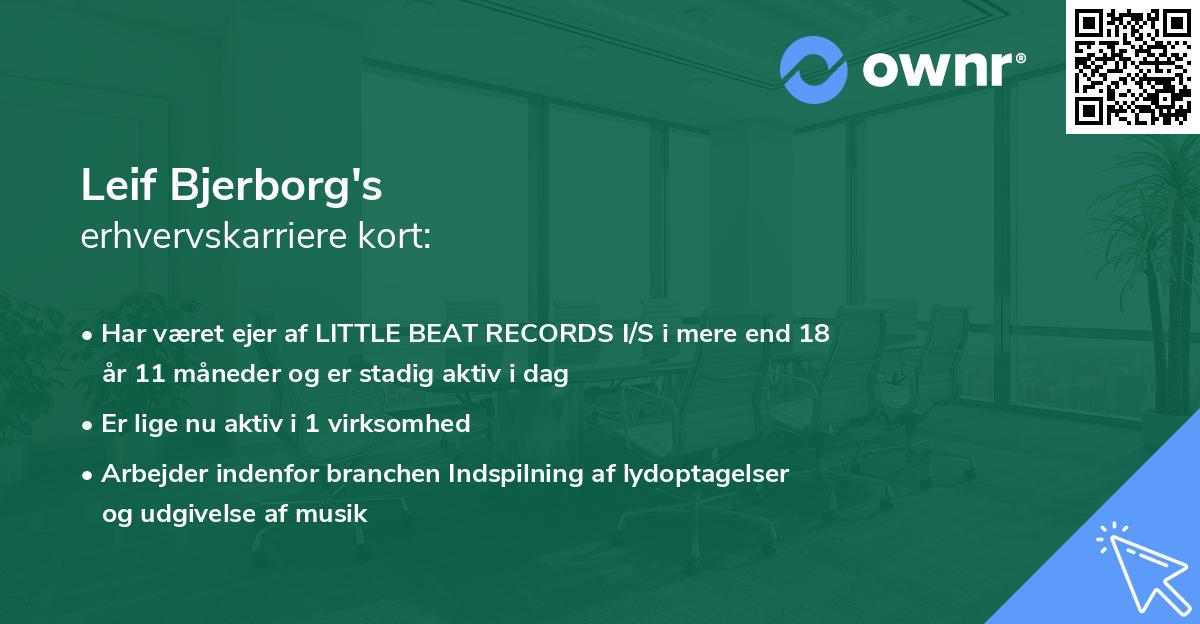 ownr®

Leif Bjerborg's
erhvervskarriere kort:

• Har været ejer af LITTLE BEAT RECORDS I/S i mere end 18 år 11 måneder og er stadig aktiv i dag

• Er lige nu aktiv i 1 virksomhed

• Arbejder indenfor branchen Indspilning af lydoptagelser og udgivelse af musik